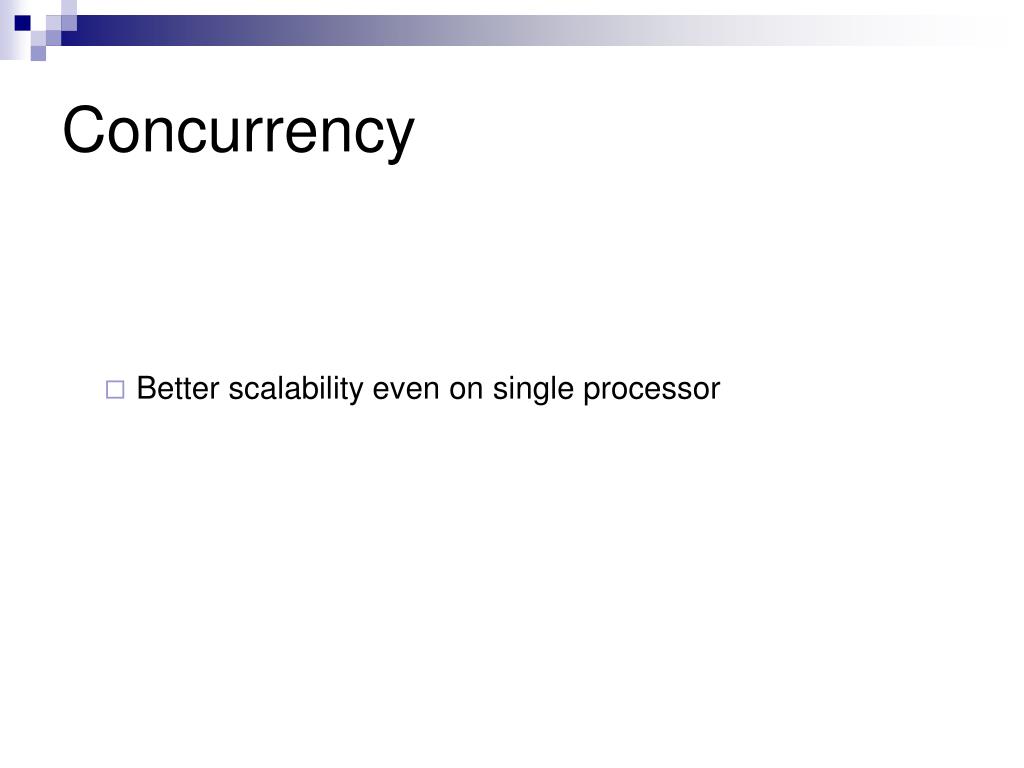 Concurrency

Better scalability even on single processor